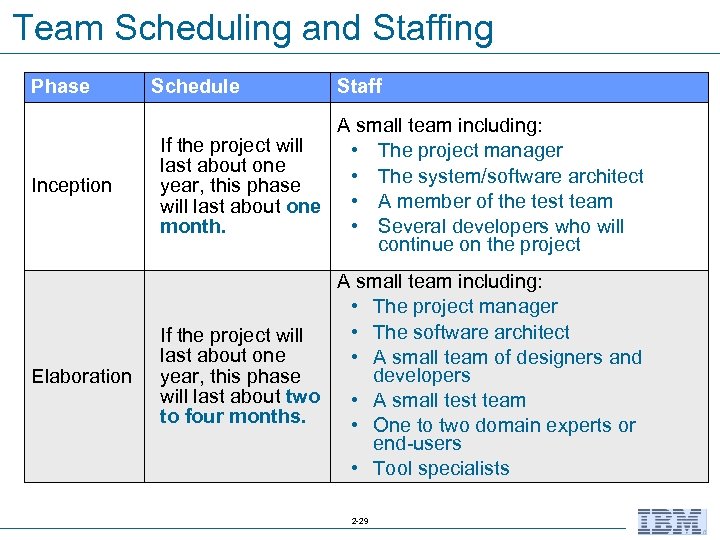 Team Scheduling and Staffing

| Phase | Schedule | Staff |
|---|---|---|
| Inception | If the project will last about one year, this phase will last about one month. | A small team including: • The project manager • The system/software architect • A member of the test team • Several developers who will continue on the project |
| Elaboration | If the project will last about one year, this phase will last about two to four months. | A small team including: • The project manager • The software architect • A small team of designers and developers • A small test team • One to two domain experts or end-users • Tool specialists |

2-29

IBM